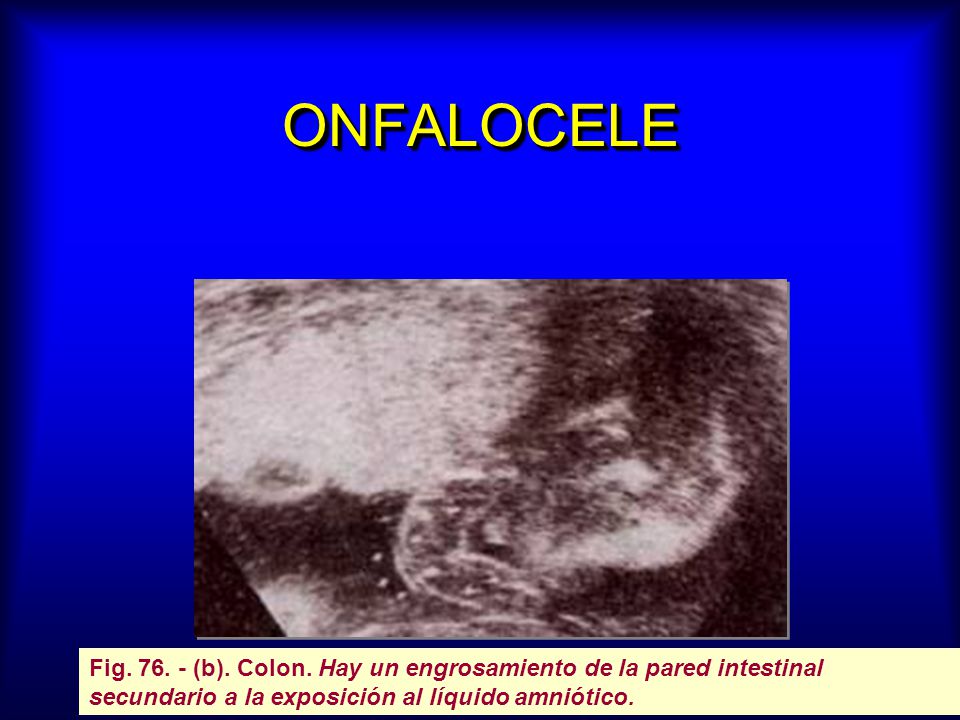 ONFALOCELE

Fig. 76. - (b). Colon. Hay un engrosamiento de la pared intestinal secundario a la exposición al líquido amniótico.